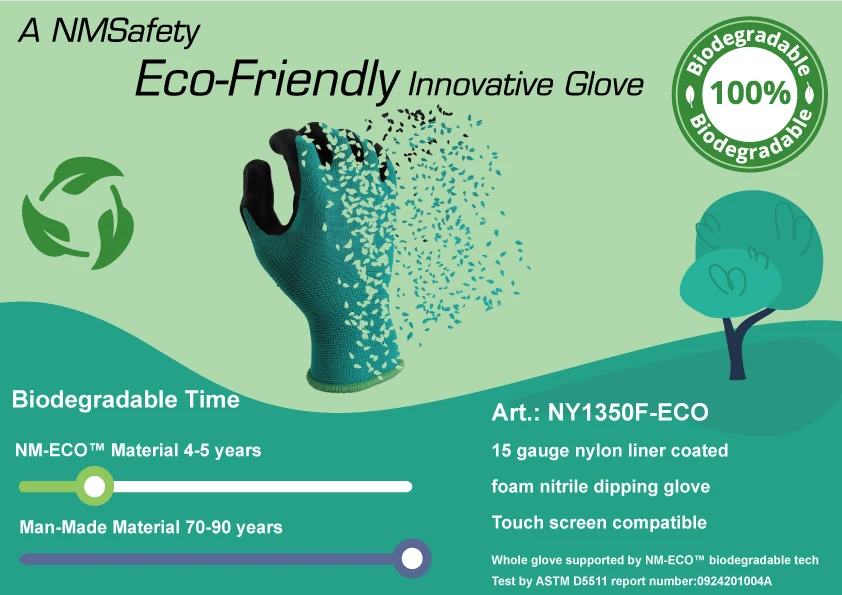 A NMSafety
Eco-Friendly Innovative Glove

Biodegradable
100%
Biodegradable

Biodegradable Time

NM-ECO™ Material 4-5 years

Man-Made Material 70-90 years

Art.: NY1350F-ECO

15 gauge nylon liner coated foam nitrile dipping glove

Touch screen compatible

Whole glove supported by NM-ECO™ biodegradable tech
Test by ASTM D5511 report number:0924201004A